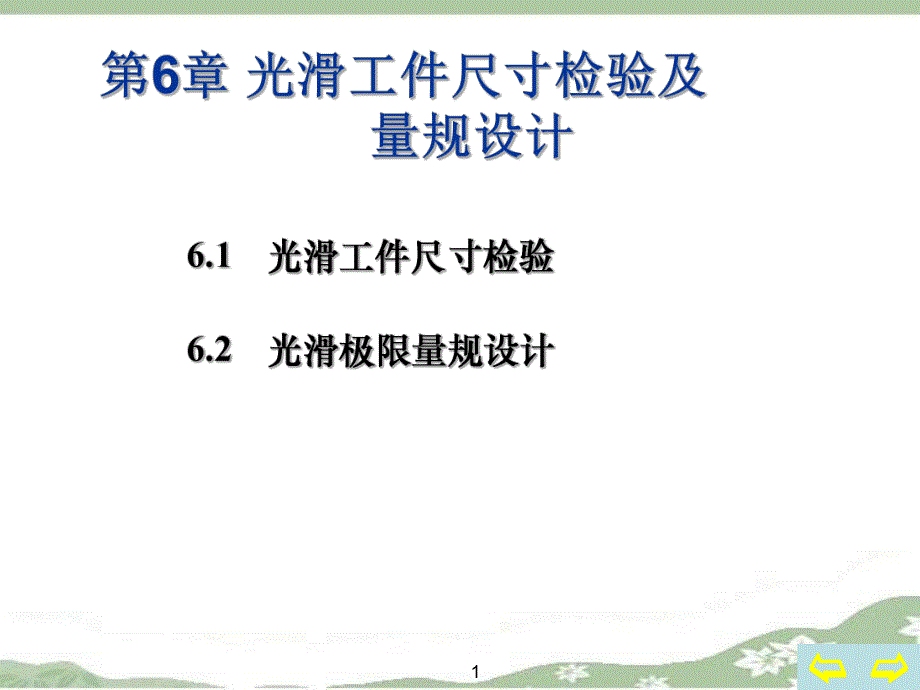 第6章 光滑工件尺寸检验及量规设计

6.1 光滑工件尺寸检验

6.2 光滑极限量规设计

1